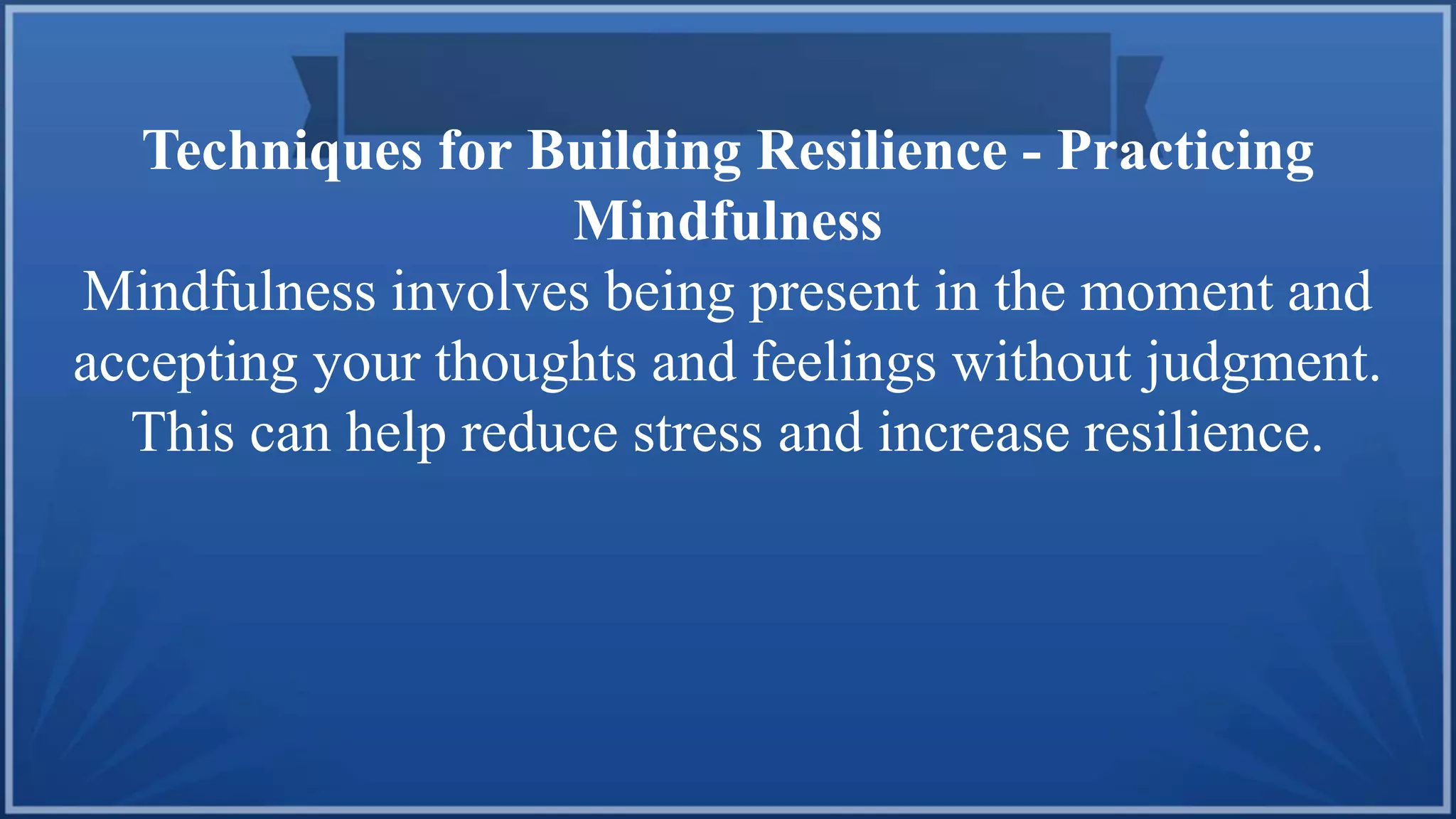 Techniques for Building Resilience - Practicing Mindfulness

Mindfulness involves being present in the moment and accepting your thoughts and feelings without judgment. This can help reduce stress and increase resilience.